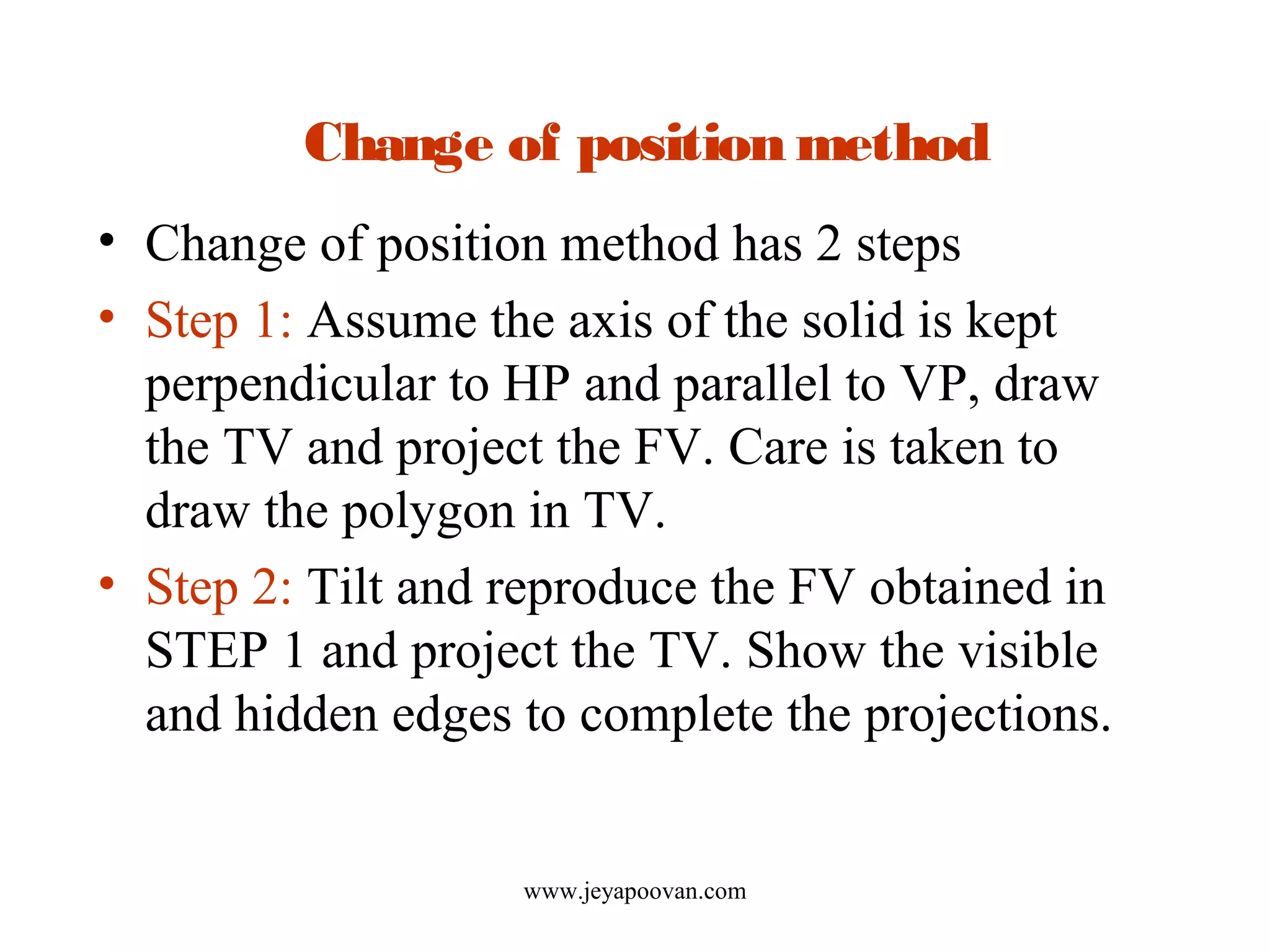 Change of position method

• Change of position method has 2 steps

• Step 1: Assume the axis of the solid is kept perpendicular to HP and parallel to VP, draw the TV and project the FV. Care is taken to draw the polygon in TV.

• Step 2: Tilt and reproduce the FV obtained in STEP 1 and project the TV. Show the visible and hidden edges to complete the projections.

www.jeyapoovan.com